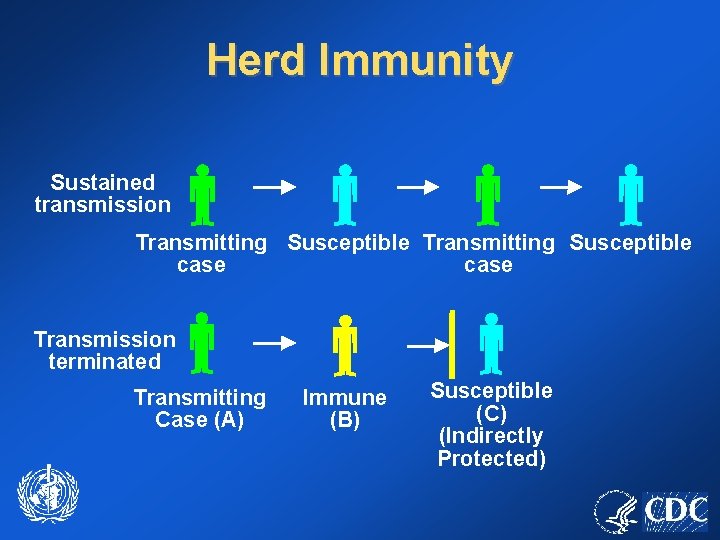 Herd Immunity

Sustained transmission

Transmitting case

Susceptible

Transmitting case

Susceptible

Transmission terminated

Transmitting Case (A)

Immune (B)

Susceptible (C) (Indirectly Protected)

CDC